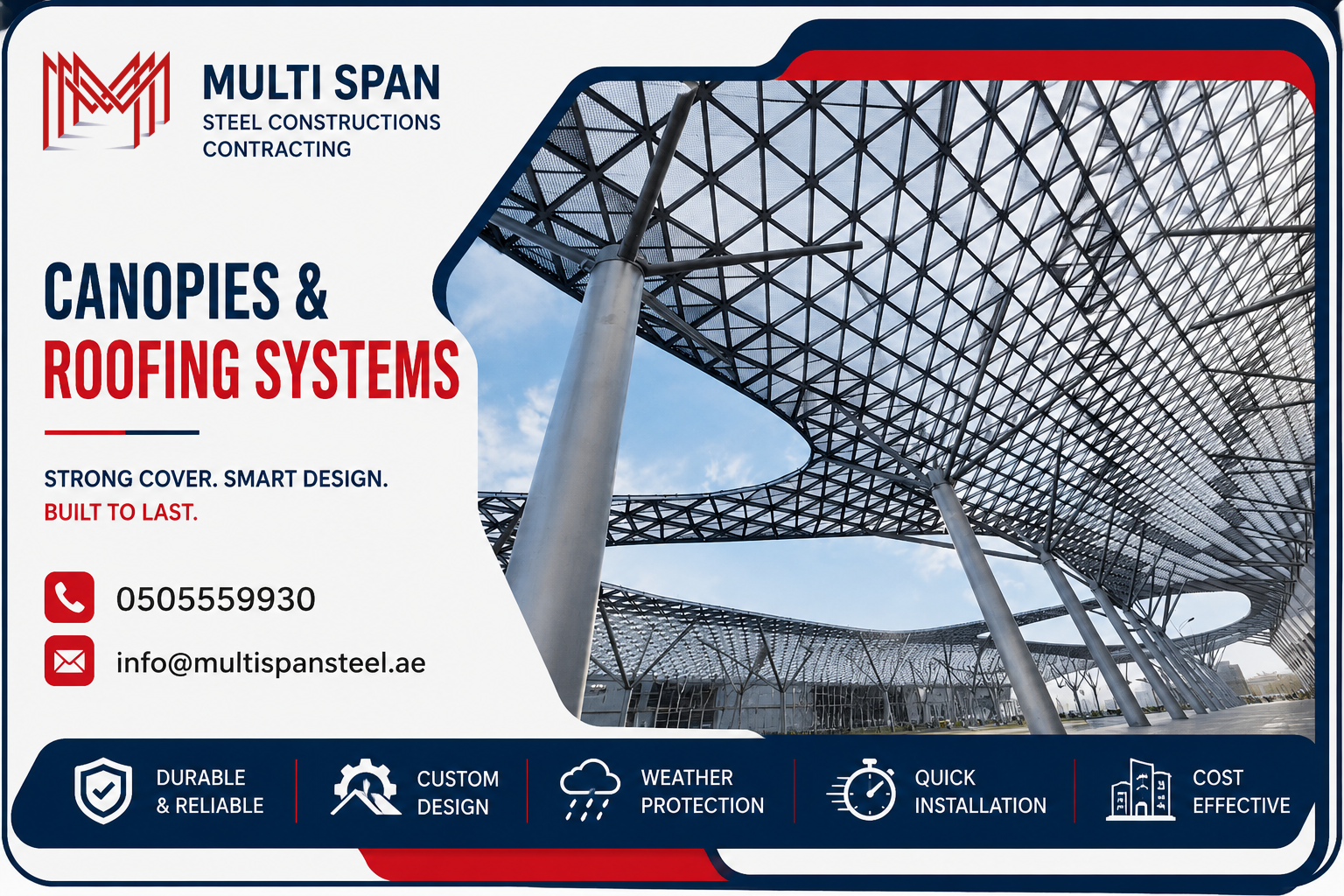 MULTI SPAN
STEEL CONSTRUCTIONS
CONTRACTING

CANOPIES &
ROOFING SYSTEMS

STRONG COVER. SMART DESIGN.
BUILT TO LAST.

0505559930

info@multispansteel.ae

DURABLE & RELIABLE

CUSTOM DESIGN

WEATHER PROTECTION

QUICK INSTALLATION

COST EFFECTIVE